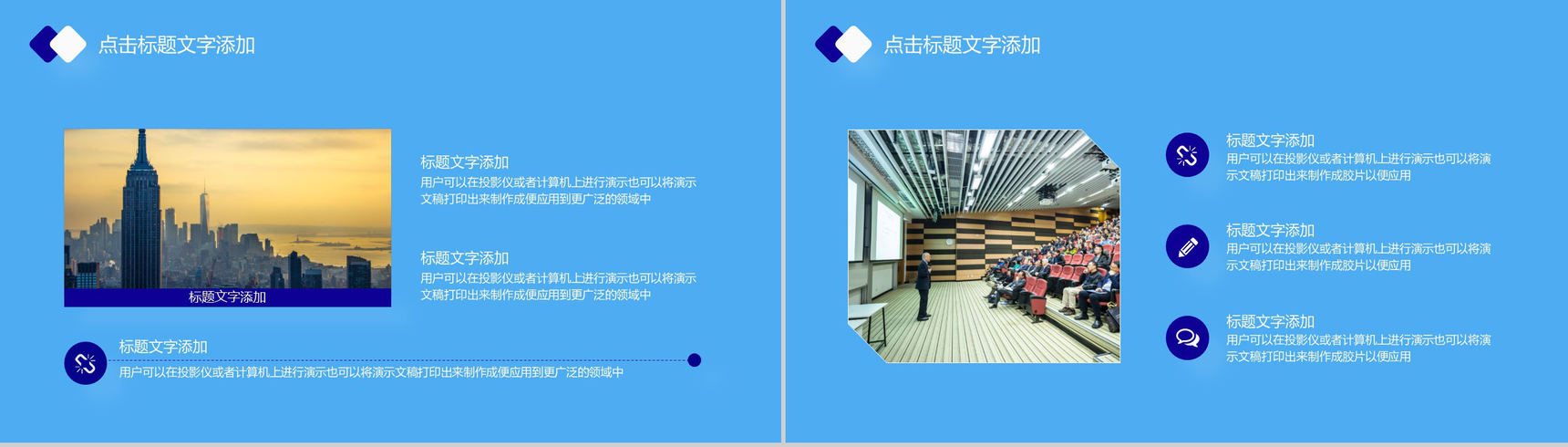 点击标题文字添加

标题文字添加

标题文字添加
用户可以在投影仪或者计算机上进行演示也可以将演示文稿打印出来制作成便应用到更广泛的领域中

标题文字添加
用户可以在投影仪或者计算机上进行演示也可以将演示文稿打印出来制作成便应用到更广泛的领域中

标题文字添加
用户可以在投影仪或者计算机上进行演示也可以将演示文稿打印出来制作成便应用到更广泛的领域中

点击标题文字添加

标题文字添加
用户可以在投影仪或者计算机上进行演示也可以将演示文稿打印出来制作成胶片以便应用

标题文字添加
用户可以在投影仪或者计算机上进行演示也可以将演示文稿打印出来制作成胶片以便应用

标题文字添加
用户可以在投影仪或者计算机上进行演示也可以将演示文稿打印出来制作成胶片以便应用